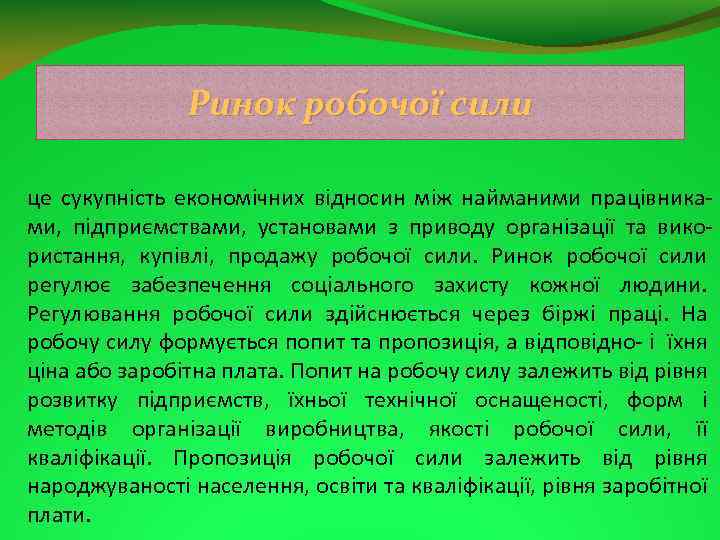 Ринок робочої сили

це сукупність економічних відносин між найманими працівниками, підприємствами, установами з приводу організації та використання, купівлі, продажу робочої сили. Ринок робочої сили регулює забезпечення соціального захисту кожної людини. Регулювання робочої сили здійснюється через біржі праці. На робочу силу формується попит та пропозиція, а відповідно- і їхня ціна або заробітна плата. Попит на робочу силу залежить від рівня розвитку підприємств, їхньої технічної оснащеності, форм і методів організації виробництва, якості робочої сили, її кваліфікації. Пропозиція робочої сили залежить від рівня народжуваності населення, освіти та кваліфікації, рівня заробітної плати.